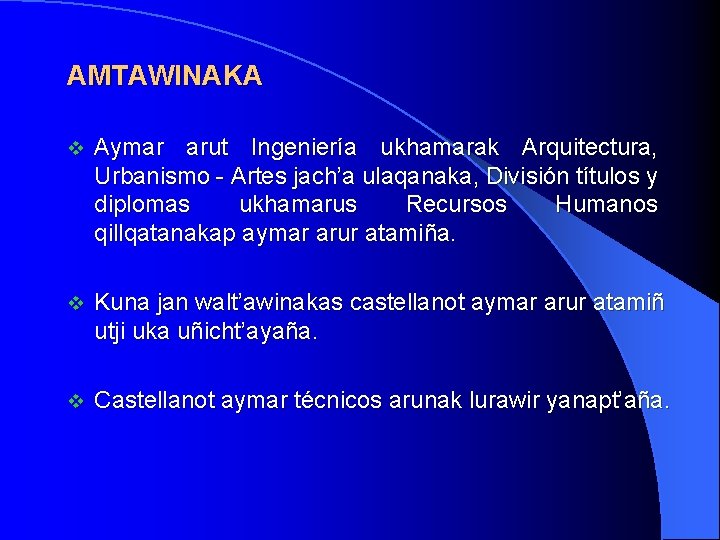 AMTAWINAKA

❖ Aymar arut Ingeniería ukhamarak Arquitectura, Urbanismo - Artes jach'a ulaqanaka, División títulos y diplomas ukhamarus Recursos Humanos qillqatanakap aymar arur atamiña.

❖ Kuna jan walt'awinakas castellanot aymar arur atamiñ utji uka uñicht'ayaña.

❖ Castellanot aymar técnicos arunak lurawir yanapt'aña.